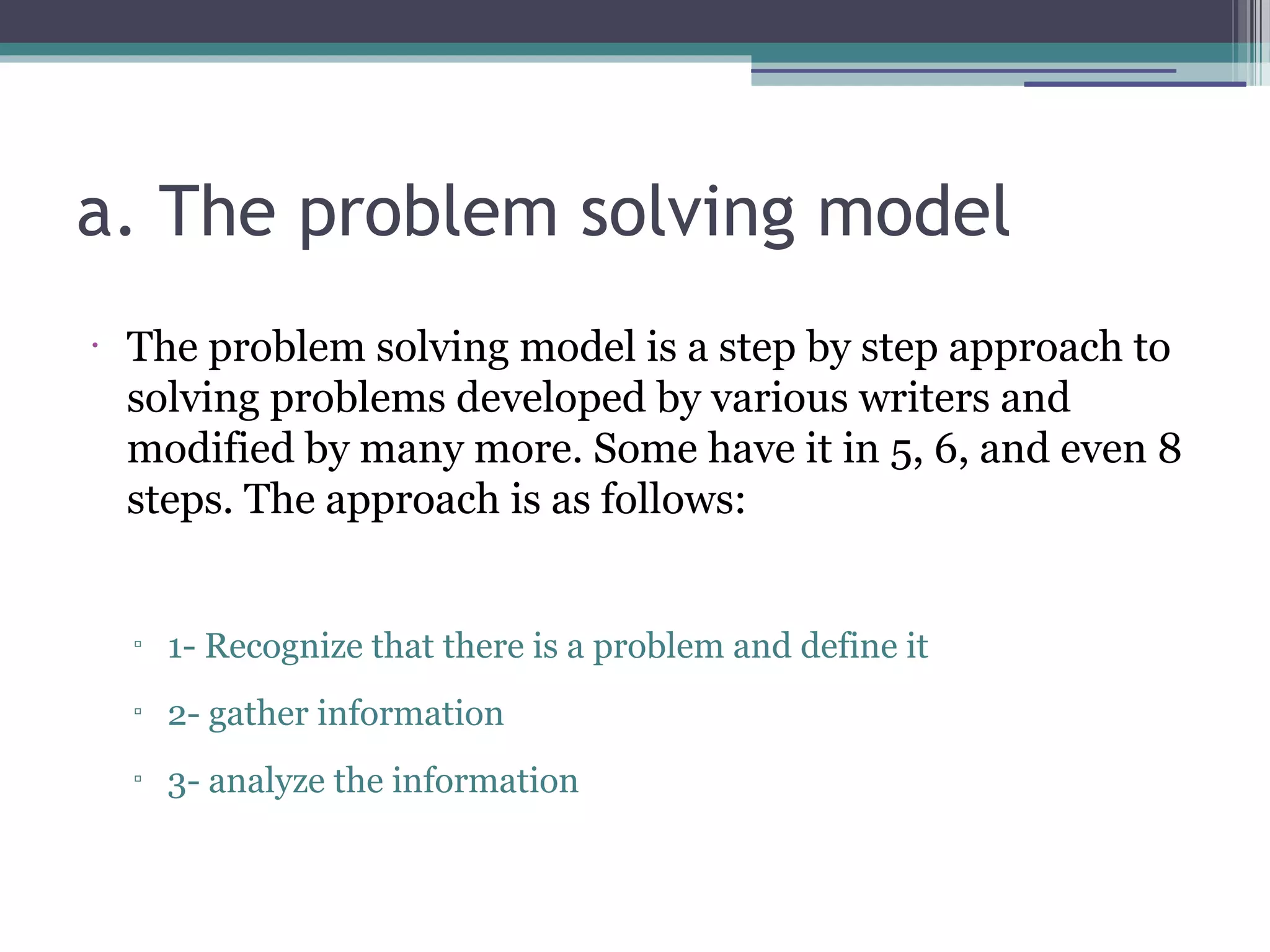 a. The problem solving model

• The problem solving model is a step by step approach to solving problems developed by various writers and modified by many more. Some have it in 5, 6, and even 8 steps. The approach is as follows:

▫ 1- Recognize that there is a problem and define it

▫ 2- gather information

▫ 3- analyze the information